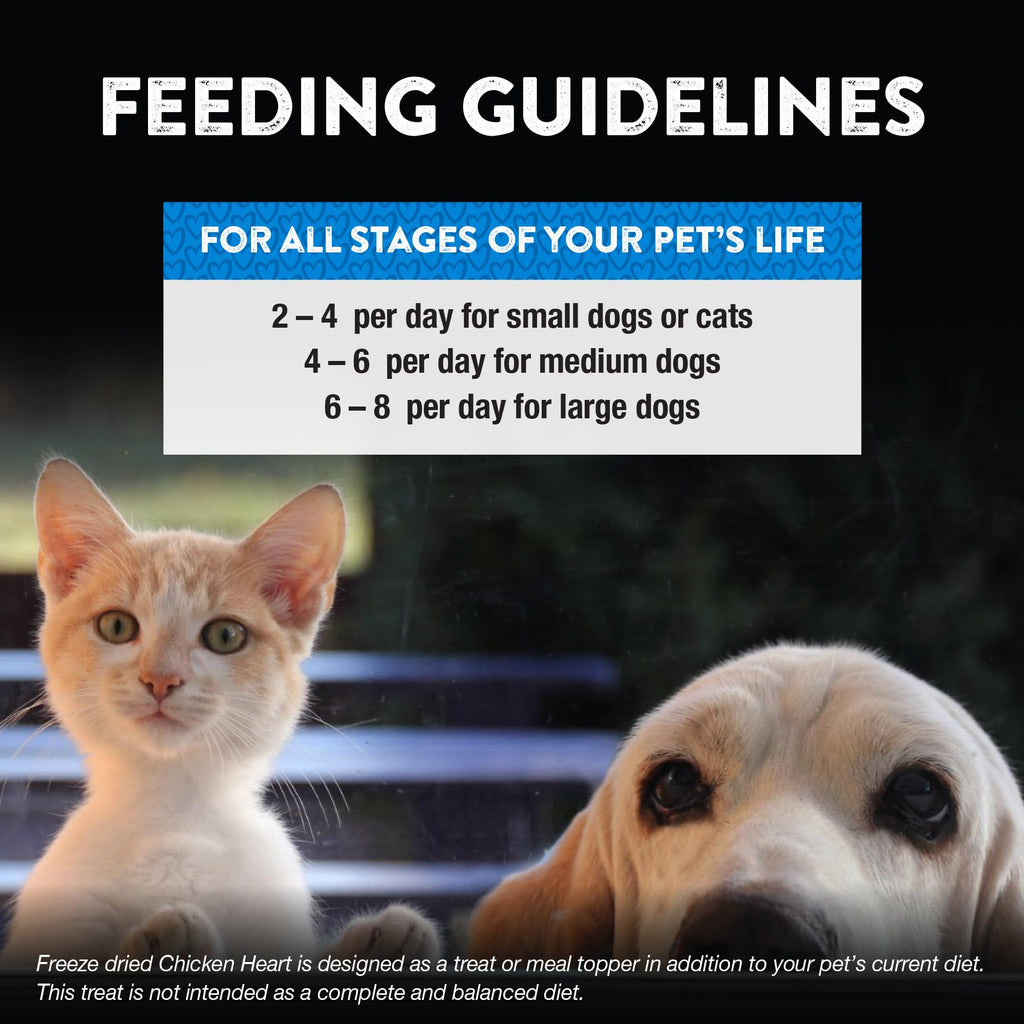 FEEDING GUIDELINES

FOR ALL STAGES OF YOUR PET'S LIFE

2 – 4 per day for small dogs or cats
4 – 6 per day for medium dogs
6 – 8 per day for large dogs

Freeze dried Chicken Heart is designed as a treat or meal topper in addition to your pet's current diet. This treat is not intended as a complete and balanced diet.